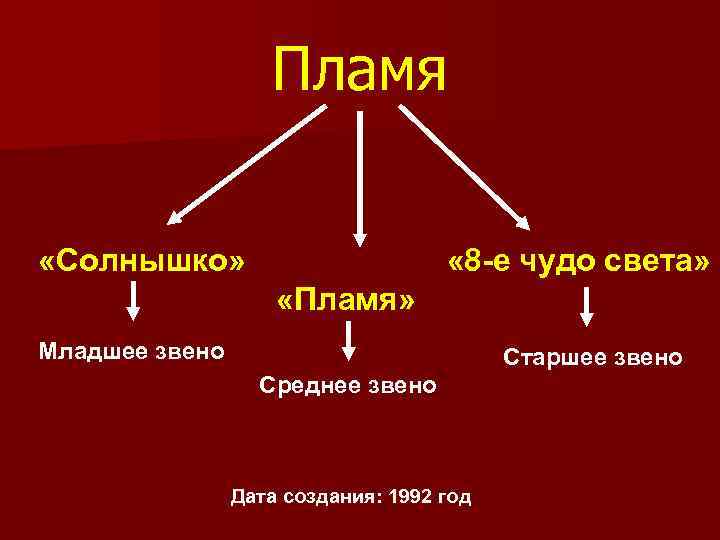 Пламя

«Солнышко»

Младшее звено

«Пламя»

Среднее звено

«8-е чудо света»

Старшее звено

Дата создания: 1992 год